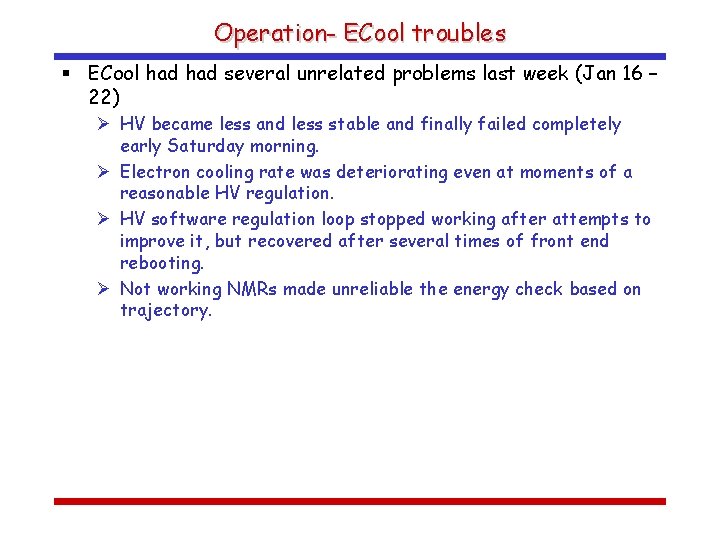 Operation- ECool troubles

▪ ECool had had several unrelated problems last week (Jan 16 – 22)

➢ HV became less and less stable and finally failed completely early Saturday morning.

➢ Electron cooling rate was deteriorating even at moments of a reasonable HV regulation.

➢ HV software regulation loop stopped working after attempts to improve it, but recovered after several times of front end rebooting.

➢ Not working NMRs made unreliable the energy check based on trajectory.